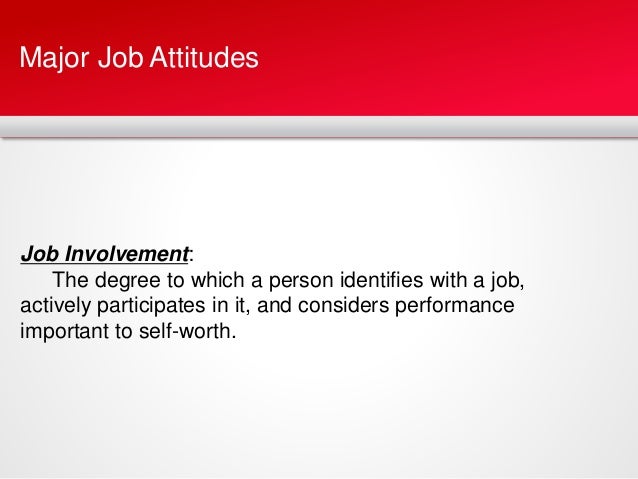 Major Job Attitudes

Job Involvement:
The degree to which a person identifies with a job, actively participates in it, and considers performance important to self-worth.